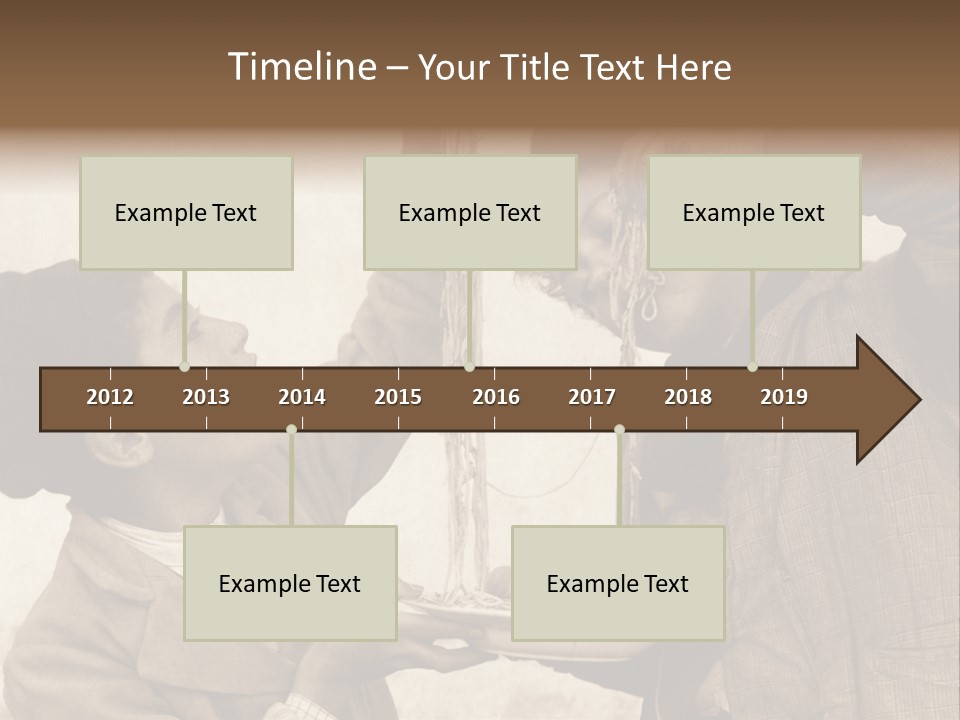 Timeline – Your Title Text Here

Example Text

Example Text

Example Text

2012 2013 2014 2015 2016 2017 2018 2019

Example Text

Example Text